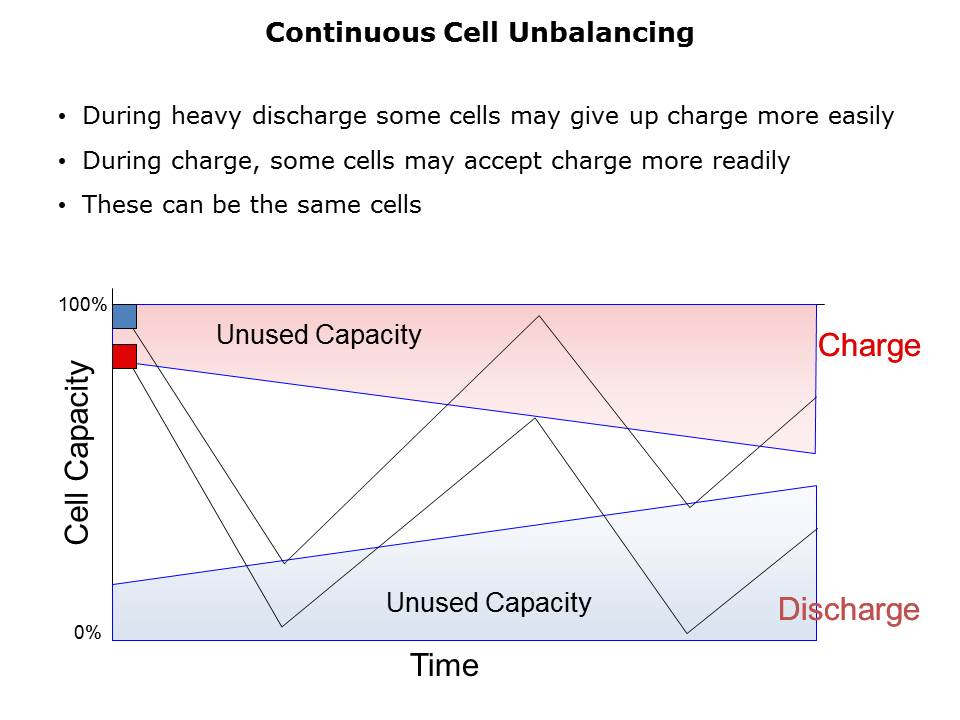 Continuous Cell Unbalancing

• During heavy discharge some cells may give up charge more easily
• During charge, some cells may accept charge more readily
• These can be the same cells

100%
Unused Capacity
Charge
Cell Capacity
Unused Capacity
Discharge
0%
Time